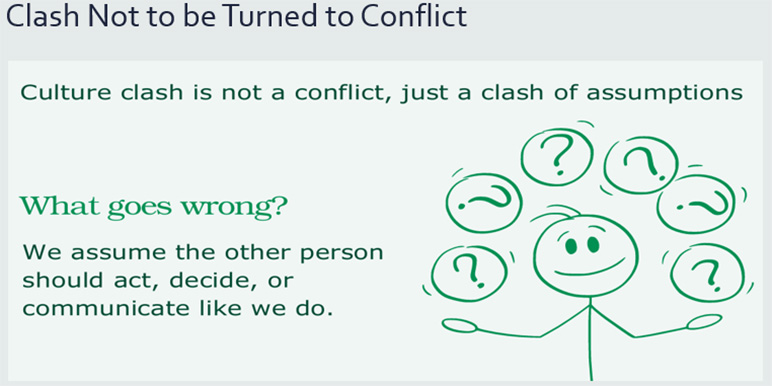 Clash Not to be Turned to Conflict

Culture clash is not a conflict, just a clash of assumptions

What goes wrong?

We assume the other person should act, decide, or communicate like we do.

?

?

?

?

?

?